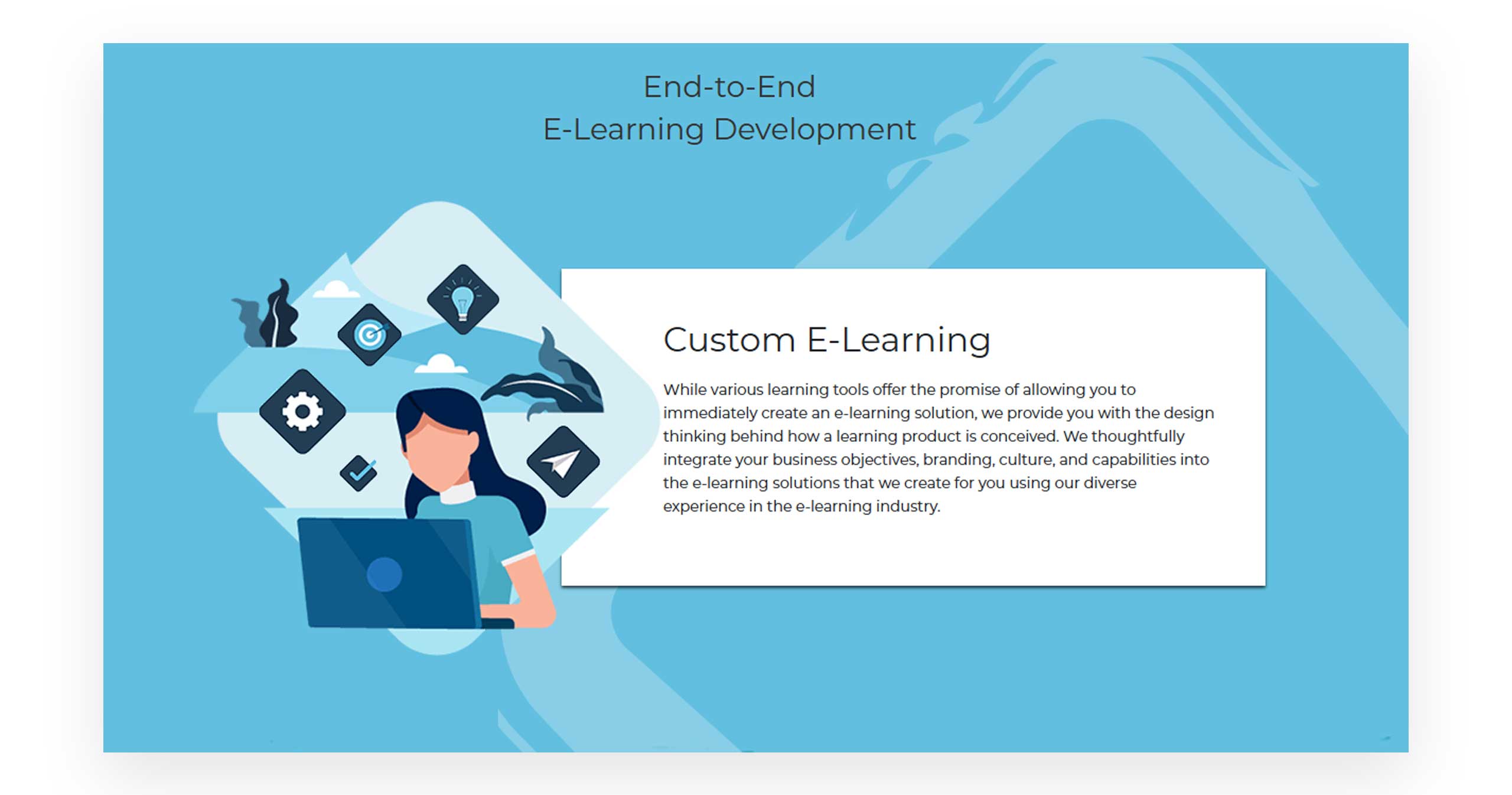 End-to-End
E-Learning Development

Custom E-Learning

While various learning tools offer the promise of allowing you to immediately create an e-learning solution, we provide you with the design thinking behind how a learning product is conceived. We thoughtfully integrate your business objectives, branding, culture, and capabilities into the e-learning solutions that we create for you using our diverse experience in the e-learning industry.